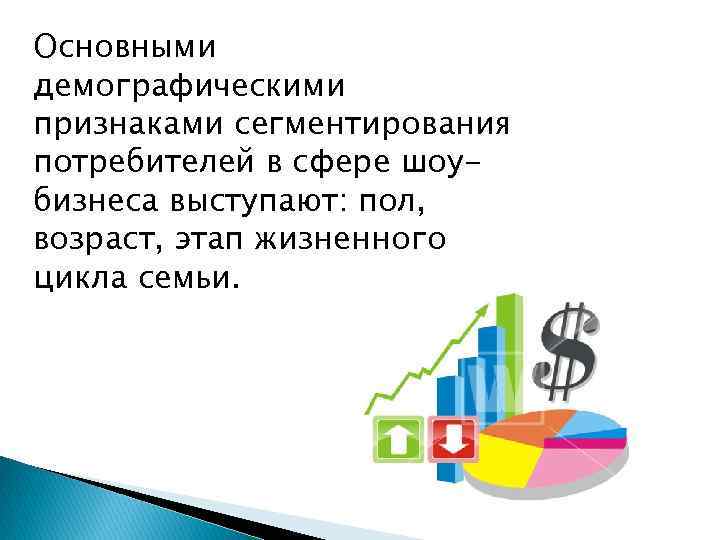 Основными демографическими признаками сегментирования потребителей в сфере шоу-бизнеса выступают: пол, возраст, этап жизненного цикла семьи.

$